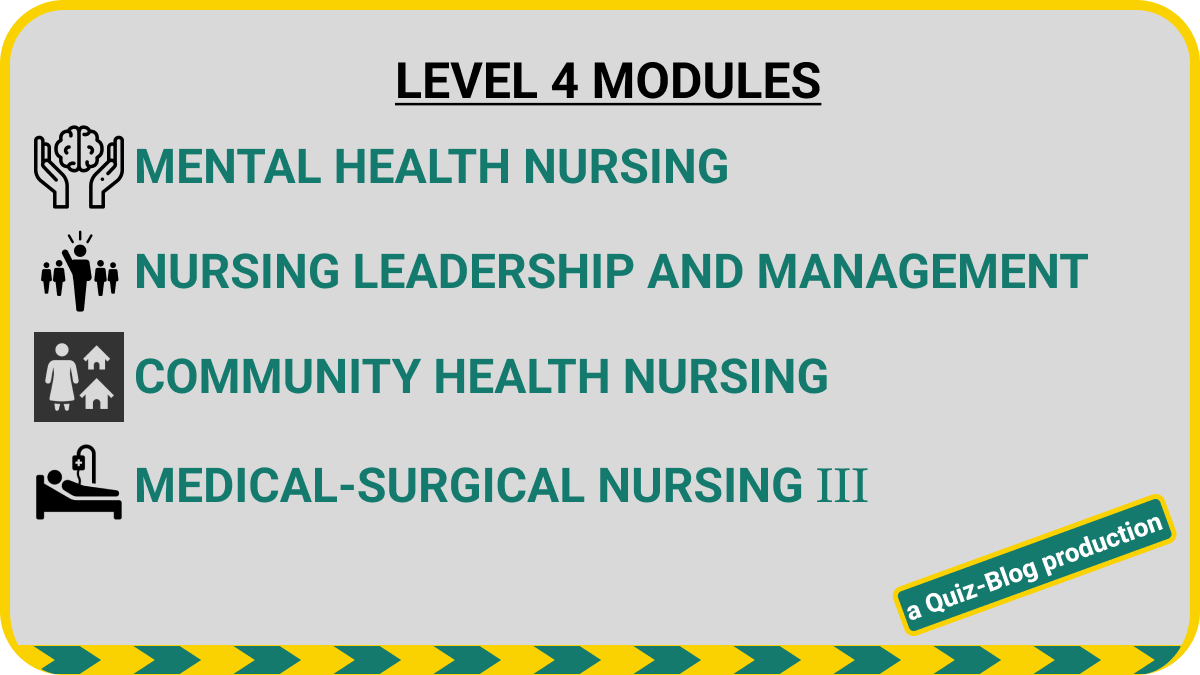 LEVEL 4 MODULES

MENTAL HEALTH NURSING

NURSING LEADERSHIP AND MANAGEMENT

COMMUNITY HEALTH NURSING

MEDICAL-SURGICAL NURSING III

a Quiz-Blog production